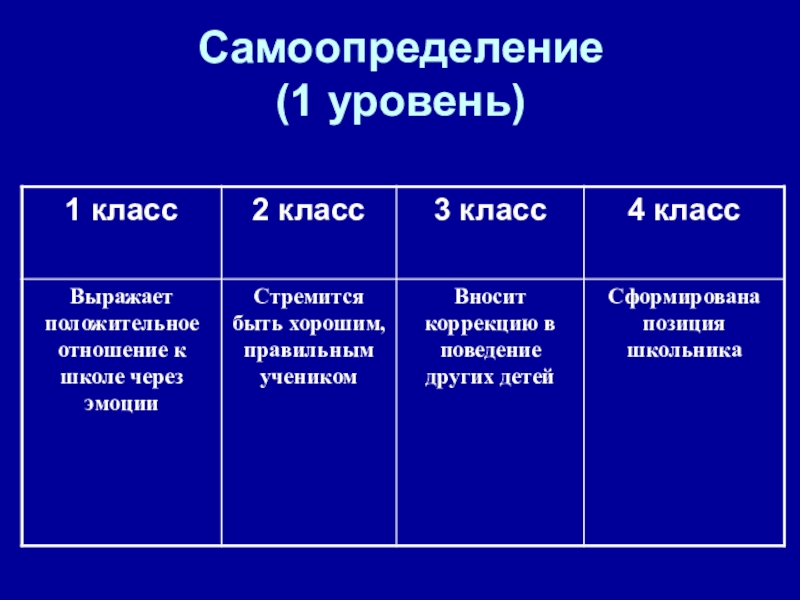 Самоопределение
(1 уровень)

| 1 класс | 2 класс | 3 класс | 4 класс |
|---|---|---|---|
| Выражает положительное отношение к школе через эмоции | Стремится быть хорошим, правильным учеником | Вносит коррекцию в поведение других детей | Сформирована позиция школьника |